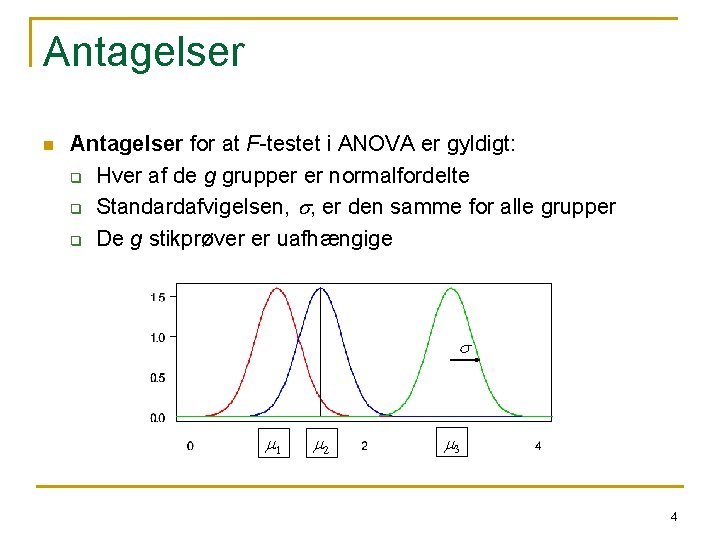 Antagelser

Antagelser for at $F$-testet i ANOVA er gyldigt:
Hver af de $g$ grupper er normalfordelte
Standardafvigelsen, $\sigma$, er den samme for alle grupper
De $g$ stikprøver er uafhængige

1.5
1.0
0.5
0.0
$\sigma$
0 $\mu_1$ $\mu_2$ 2 $\mu_3$ 4

4